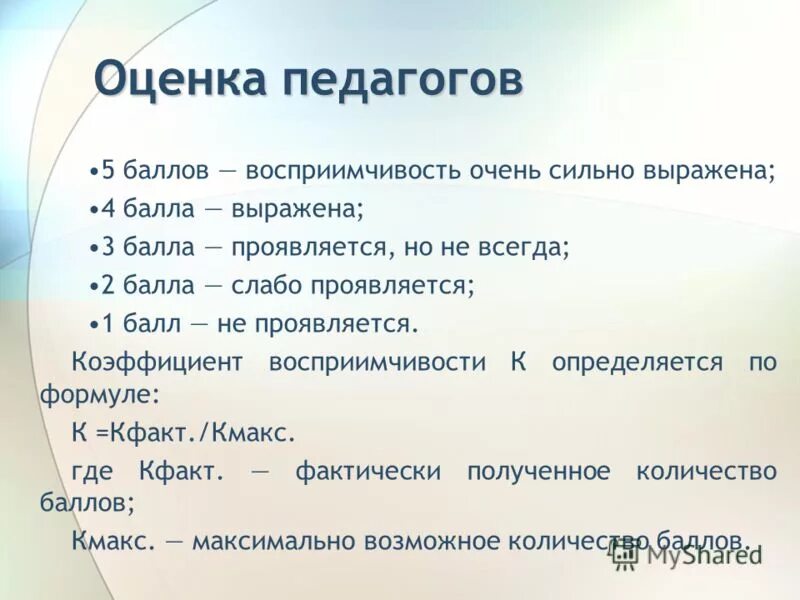 Оценка педагогов

•5 баллов — восприимчивость очень сильно выражена;

•4 балла — выражена;

•3 балла — проявляется, но не всегда;

•2 балла — слабо проявляется;

•1 балл — не проявляется.

Коэффициент восприимчивости К определяется по формуле:

К =Кфакт./Кмакс.

где Кфакт. — фактически полученное количество баллов;

Кмакс. — максимально возможное количество баллов.

MyShared